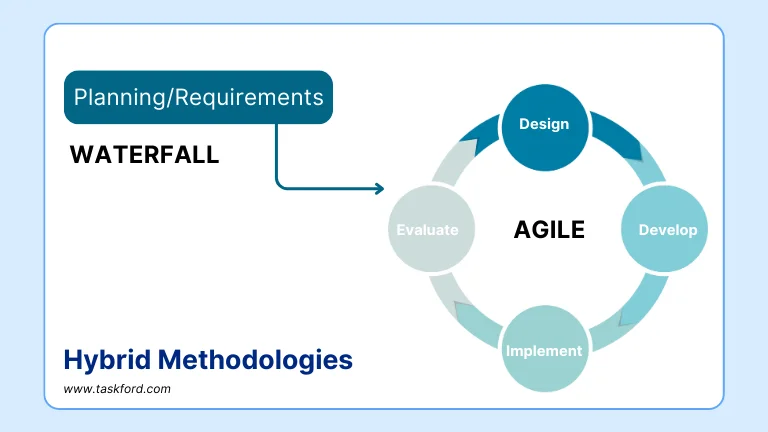 Planning/Requirements

WATERFALL

Design

Develop

Implement

Evaluate

AGILE

Hybrid Methodologies

www.taskford.com